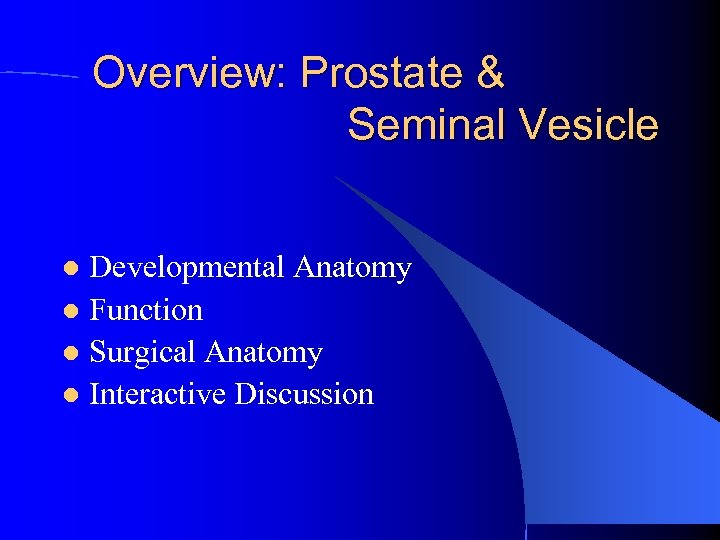 Overview: Prostate & Seminal Vesicle

- Developmental Anatomy
- Function
- Surgical Anatomy
- Interactive Discussion